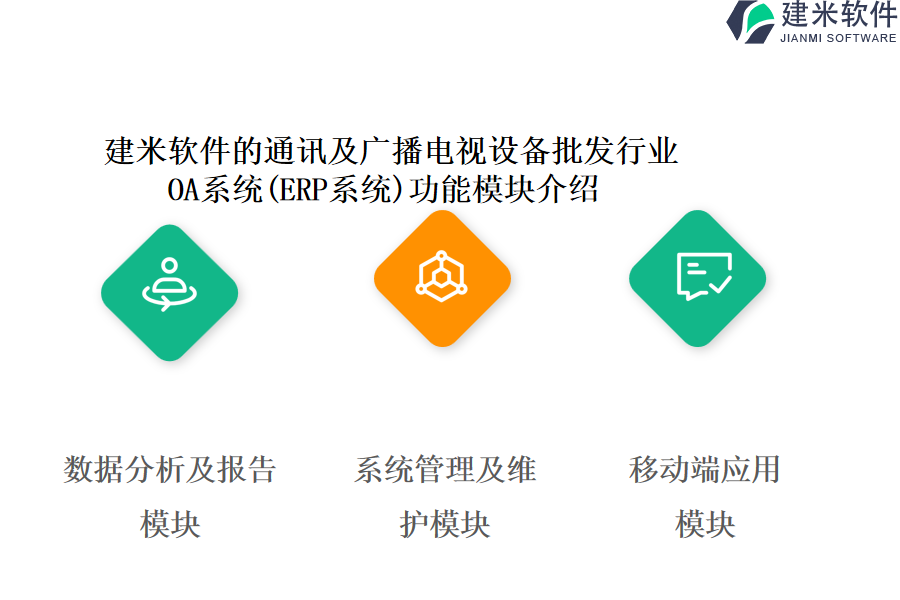 建米软件
JIANMI SOFTWARE

建米软件的通讯及广播电视设备批发行业OA系统(ERP系统)功能模块介绍

数据分析及报告模块

系统管理及维护模块

移动端应用模块